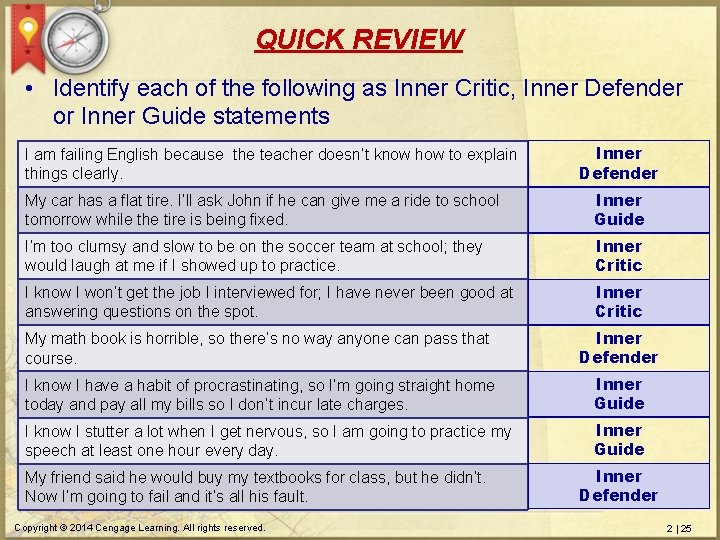 QUICK REVIEW

• Identify each of the following as Inner Critic, Inner Defender or Inner Guide statements

| | |
|---|---|
| I am failing English because the teacher doesn't know how to explain things clearly. | Inner Defender |
| My car has a flat tire. I'll ask John if he can give me a ride to school tomorrow while the tire is being fixed. | Inner Guide |
| I'm too clumsy and slow to be on the soccer team at school; they would laugh at me if I showed up to practice. | Inner Critic |
| I know I won't get the job I interviewed for; I have never been good at answering questions on the spot. | Inner Critic |
| My math book is horrible, so there's no way anyone can pass that course. | Inner Defender |
| I know I have a habit of procrastinating, so I'm going straight home today and pay all my bills so I don't incur late charges. | Inner Guide |
| I know I stutter a lot when I get nervous, so I am going to practice my speech at least one hour every day. | Inner Guide |
| My friend said he would buy my textbooks for class, but he didn't. Now I'm going to fail and it's all his fault. | Inner Defender |

Copyright © 2014 Cengage Learning. All rights reserved.

2 | 25